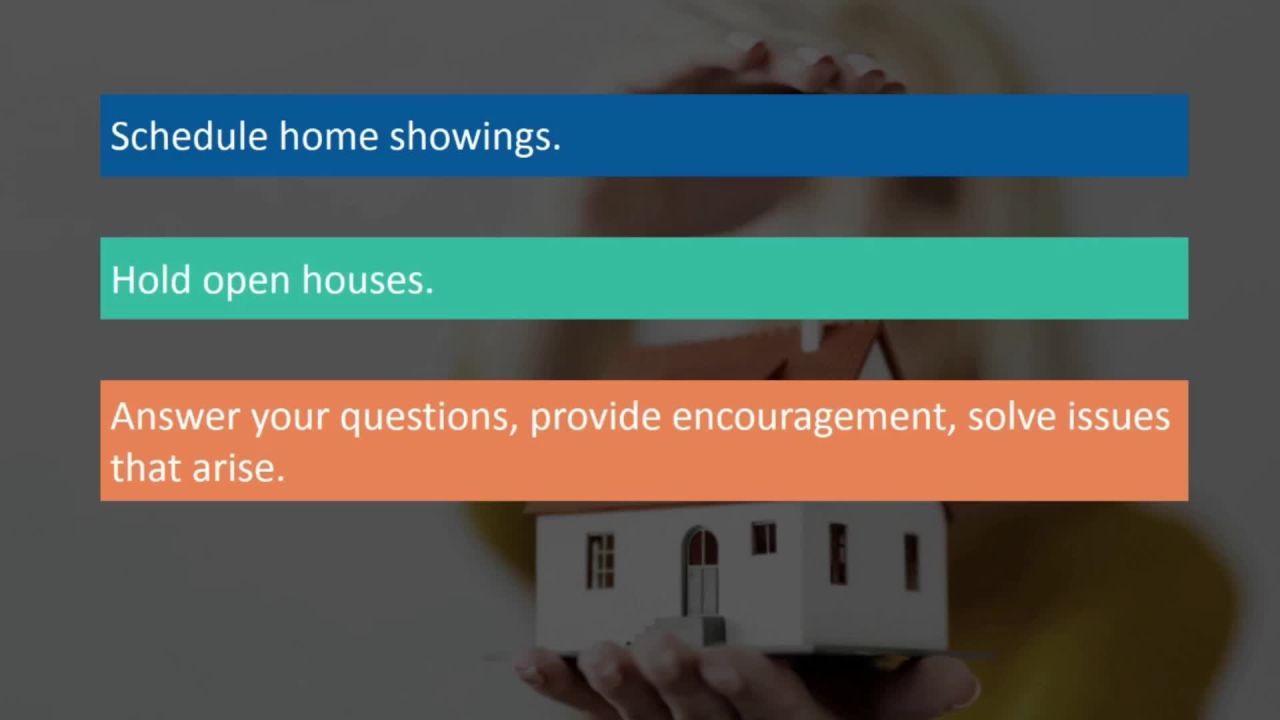 Schedule home showings.

Hold open houses.

Answer your questions, provide encouragement, solve issues that arise.